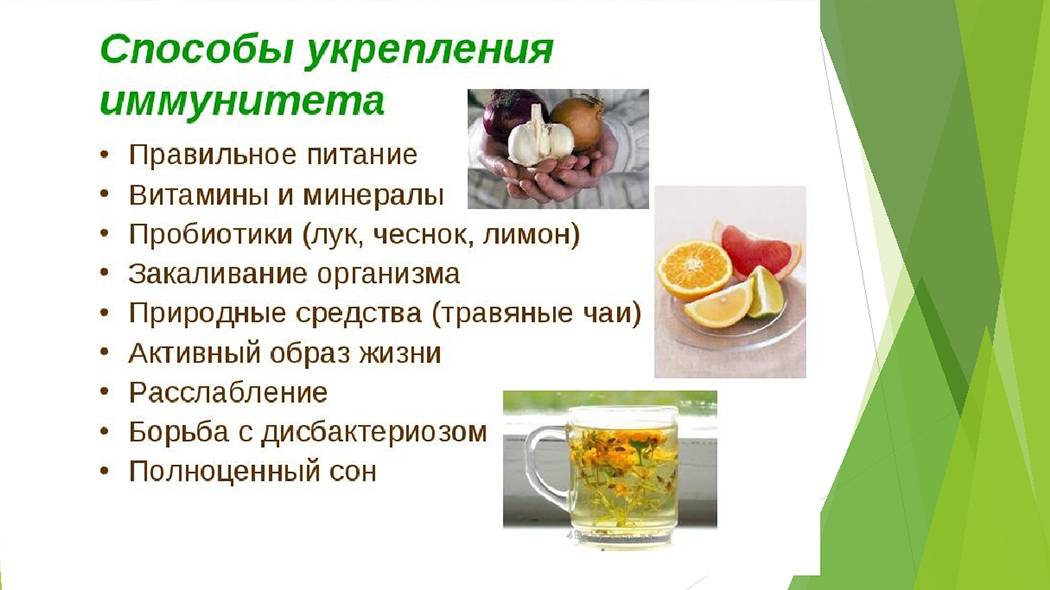 Способы укрепления иммунитета

• Правильное питание
• Витамины и минералы
• Пробиотики (лук, чеснок, лимон)
• Закаливание организма
• Природные средства (травяные чаи)
• Активный образ жизни
• Расслабление
• Борьба с дисбактериозом
• Полноценный сон